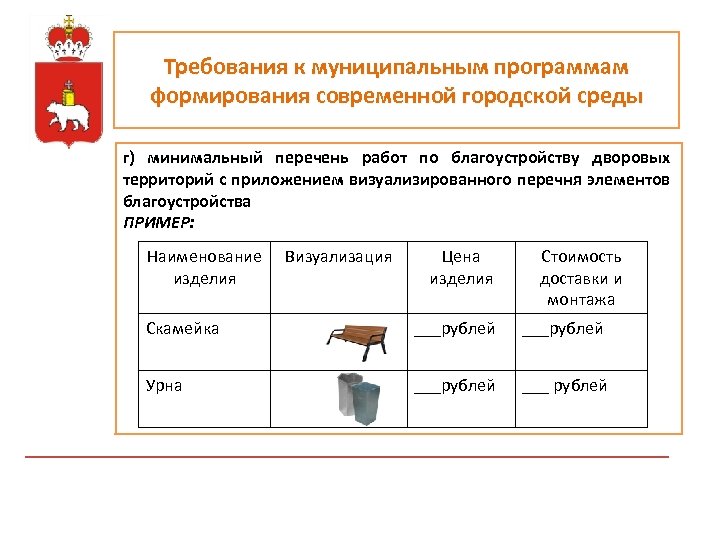 Требования к муниципальным программам формирования современной городской среды

г) минимальный перечень работ по благоустройству дворовых территорий с приложением визуализированного перечня элементов благоустройства
ПРИМЕР:

| Наименование изделия | Визуализация | Цена изделия | Стоимость доставки и монтажа |
|---|---|---|---|
| Скамейка | | ___рублей | ___рублей |
| Урна | | ___рублей | ___ рублей |